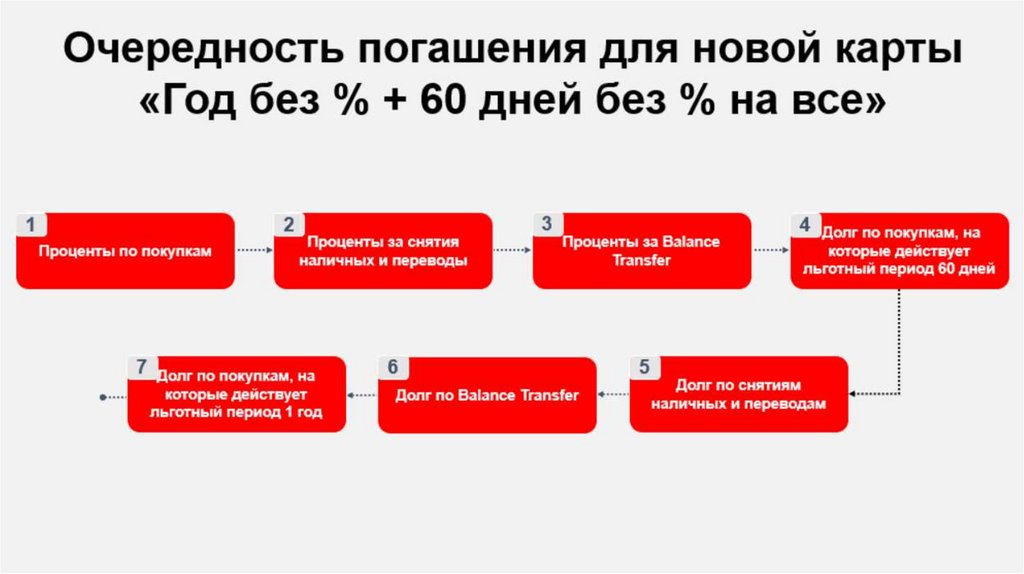 Очередность погашения для новой карты «Год без % + 60 дней без % на все»

1
Проценты по покупкам

2
Проценты за снятия наличных и переводы

3
Проценты за Balance Transfer

4
Долг по покупкам, на которые действует льготный период 60 дней

5
Долг по снятиям наличных и переводам

6
Долг по Balance Transfer

7
Долг по покупкам, на которые действует льготный период 1 год